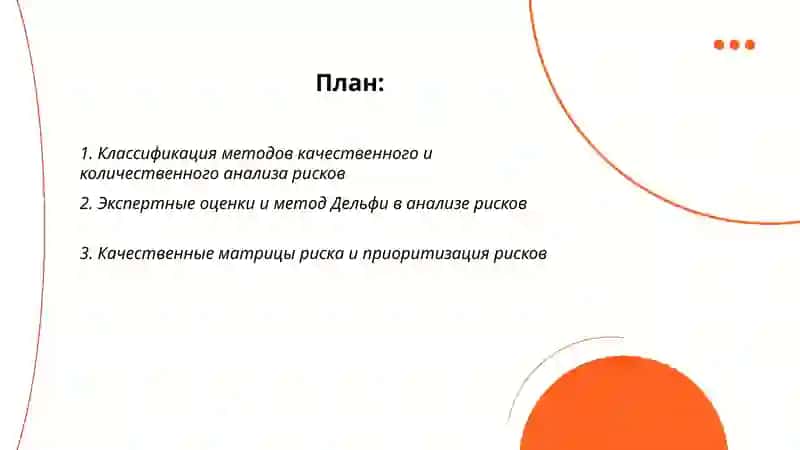 План:

1. Классификация методов качественного и количественного анализа рисков

2. Экспертные оценки и метод Дельфи в анализе рисков

3. Качественные матрицы риска и приоритизация рисков